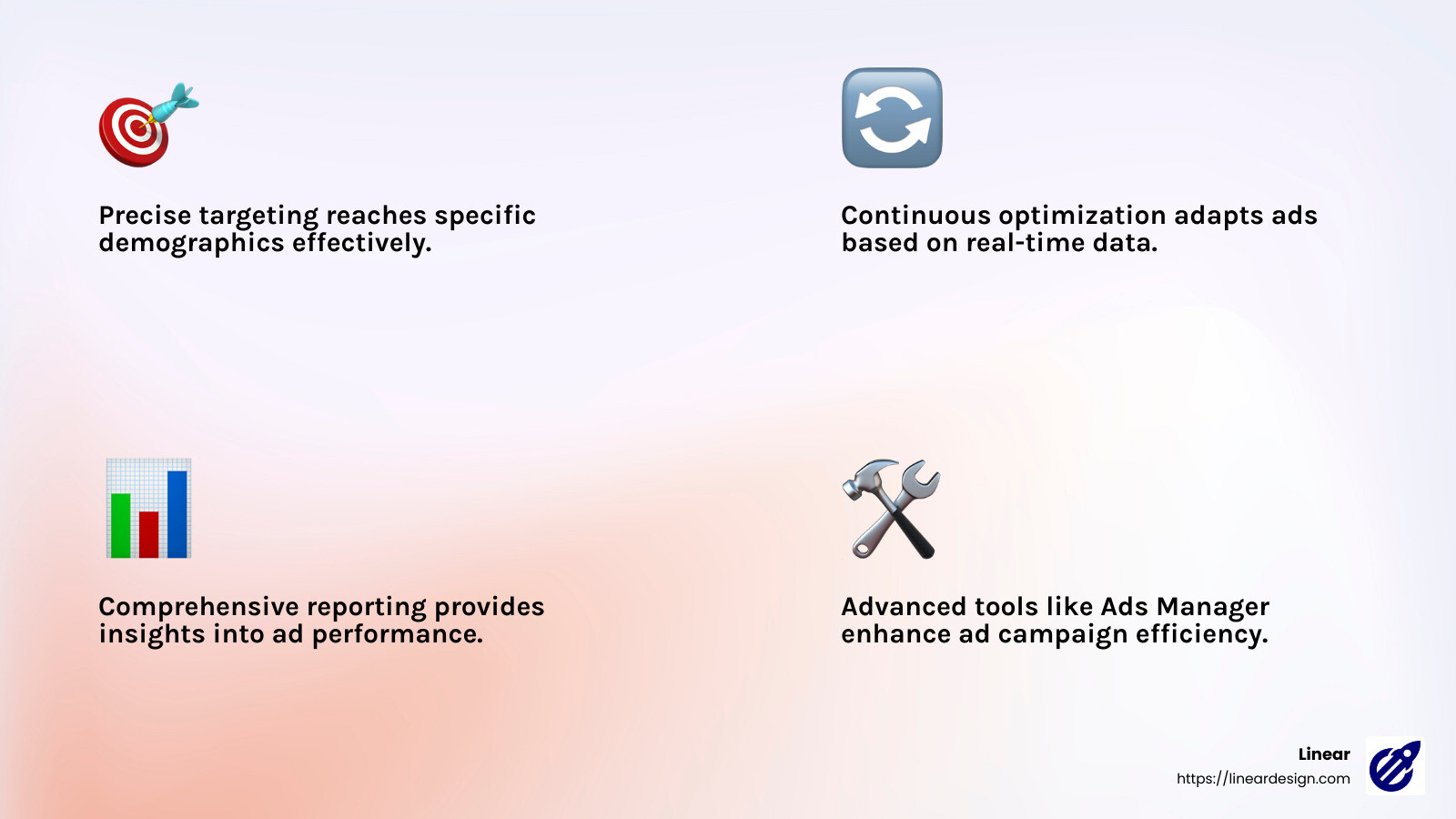 Precise targeting reaches specific demographics effectively.

Continuous optimization adapts ads based on real-time data.

Comprehensive reporting provides insights into ad performance.

Advanced tools like Ads Manager enhance ad campaign efficiency.

Linear
https://lineardesign.com